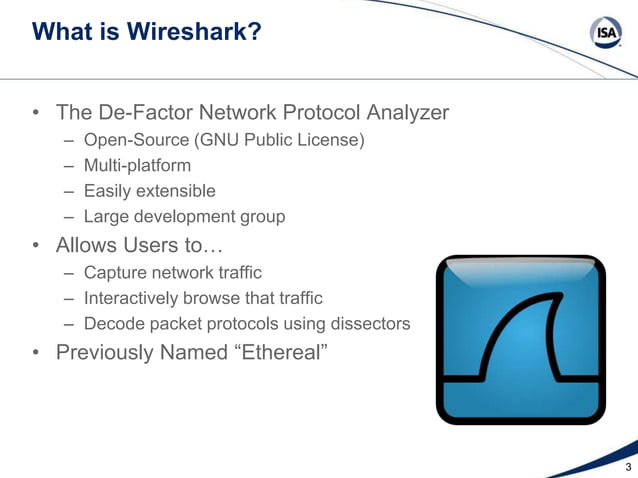 What is Wireshark?

ISA

• The De-Factor Network Protocol Analyzer
– Open-Source (GNU Public License)
– Multi-platform
– Easily extensible
– Large development group
• Allows Users to…
– Capture network traffic
– Interactively browse that traffic
– Decode packet protocols using dissectors
• Previously Named “Ethereal”

3